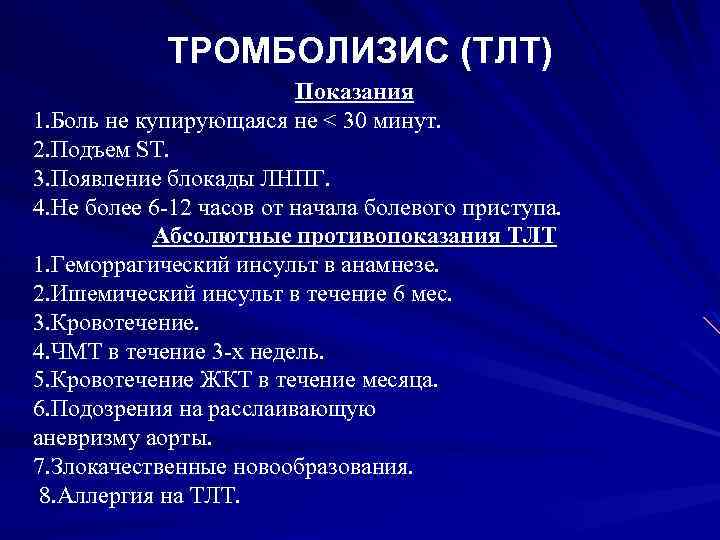 ТРОМБОЛИЗИС (ТЛТ)

Показания

1.Боль не купирующаяся не < 30 минут.
2.Подъем ST.
3.Появление блокады ЛНПГ.
4.Не более 6-12 часов от начала болевого приступа.

Абсолютные противопоказания ТЛТ

1.Геморрагический инсульт в анамнезе.
2.Ишемический инсульт в течение 6 мес.
3.Кровотечение.
4.ЧМТ в течение 3-х недель.
5.Кровотечение ЖКТ в течение месяца.
6.Подозрения на расслаивающую аневризму аорты.
7.Злокачественные новообразования.
8.Аллергия на ТЛТ.